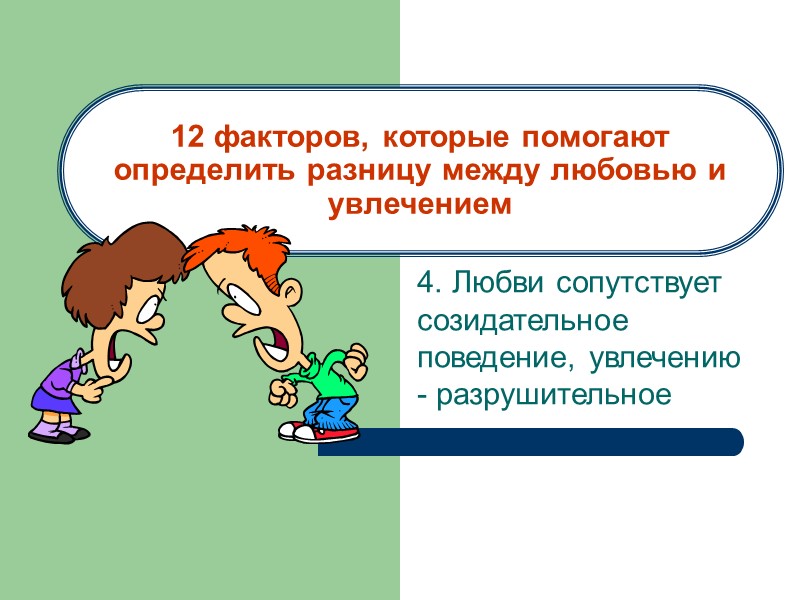 12 факторов, которые помогают определить разницу между любовью и увлечением

4. Любви сопутствует созидательное поведение, увлечению - разрушительное